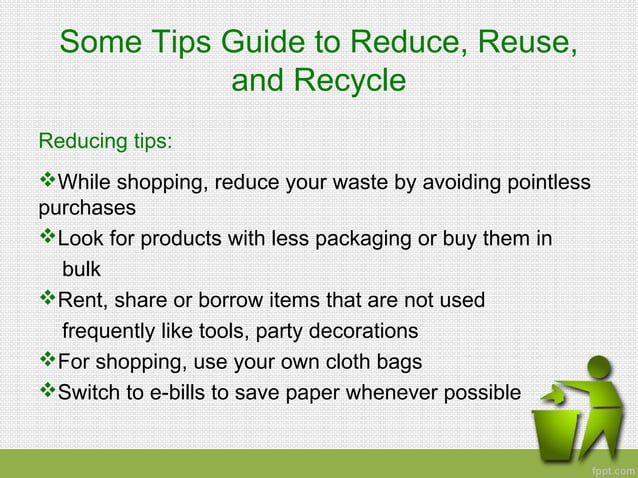 Some Tips Guide to Reduce, Reuse, and Recycle

Reducing tips:

❖While shopping, reduce your waste by avoiding pointless purchases

❖Look for products with less packaging or buy them in bulk

❖Rent, share or borrow items that are not used frequently like tools, party decorations

❖For shopping, use your own cloth bags

❖Switch to e-bills to save paper whenever possible

fppt.com